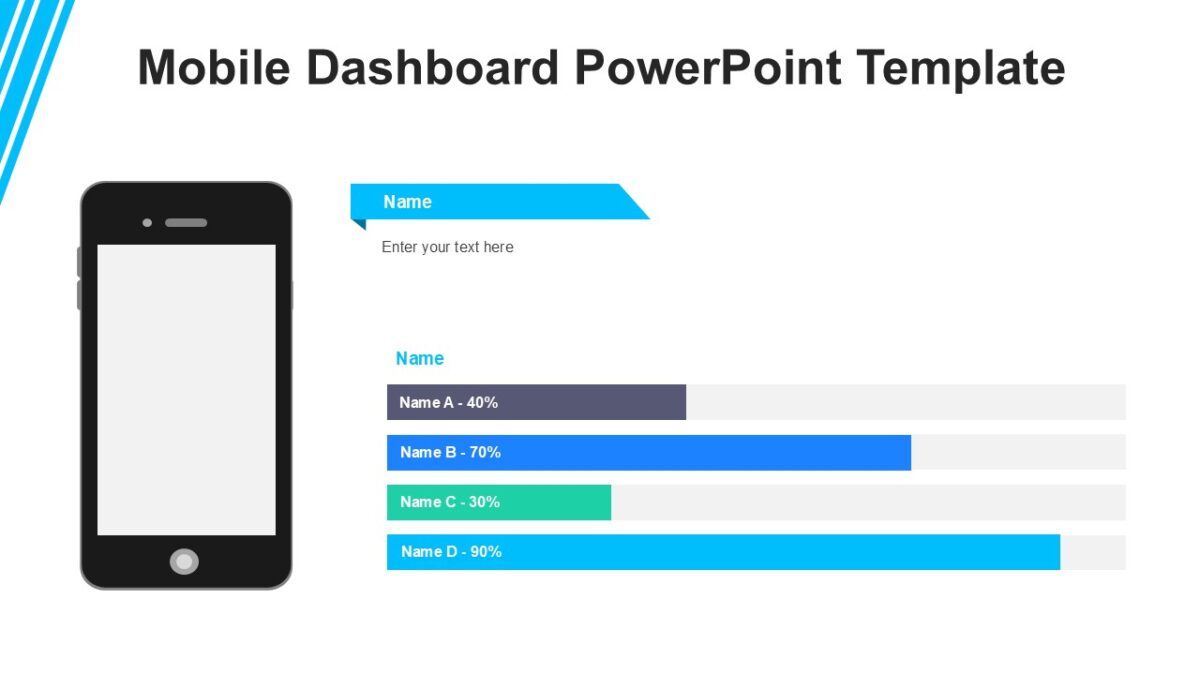 Mobile Dashboard PowerPoint Template

Name

Enter your text here

Name

Name A - 40%

Name B - 70%

Name C - 30%

Name D - 90%